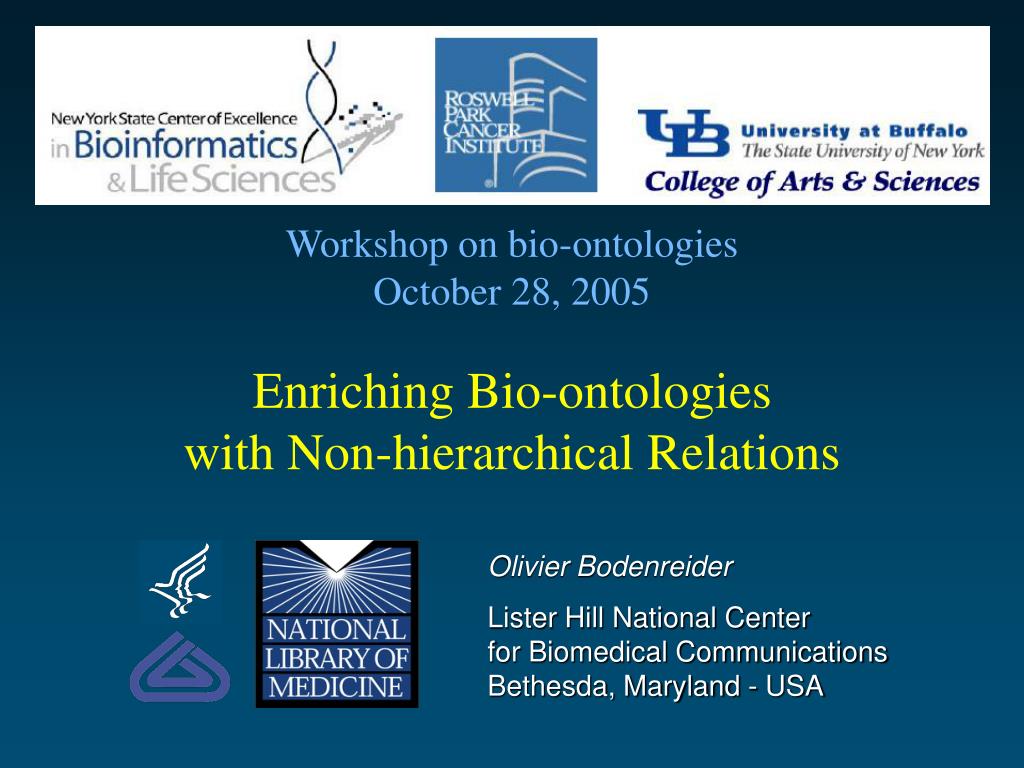 New York State Center of Excellence in Bioinformatics & Life Sciences

ROSWELL PARK CANCER INSTITUTE

UB University at Buffalo The State University of New York
College of Arts & Sciences

Workshop on bio-ontologies
October 28, 2005

Enriching Bio-ontologies with Non-hierarchical Relations

NATIONAL LIBRARY OF MEDICINE

Olivier Bodenreider

Lister Hill National Center for Biomedical Communications
Bethesda, Maryland - USA